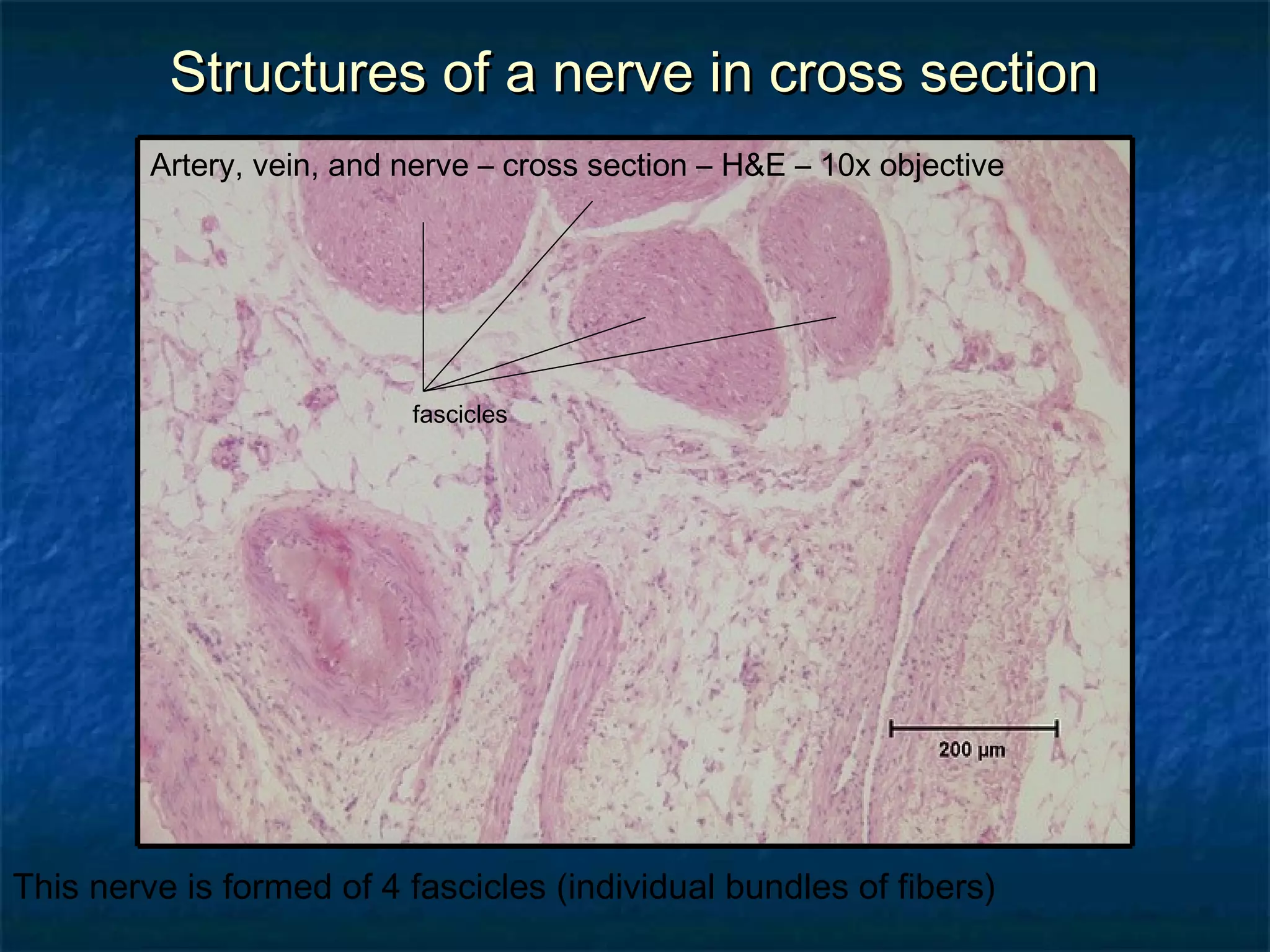 Structures of a nerve in cross section

Artery, vein, and nerve – cross section – H&E – 10x objective

fascicles

200 µm

This nerve is formed of 4 fascicles (individual bundles of fibers)